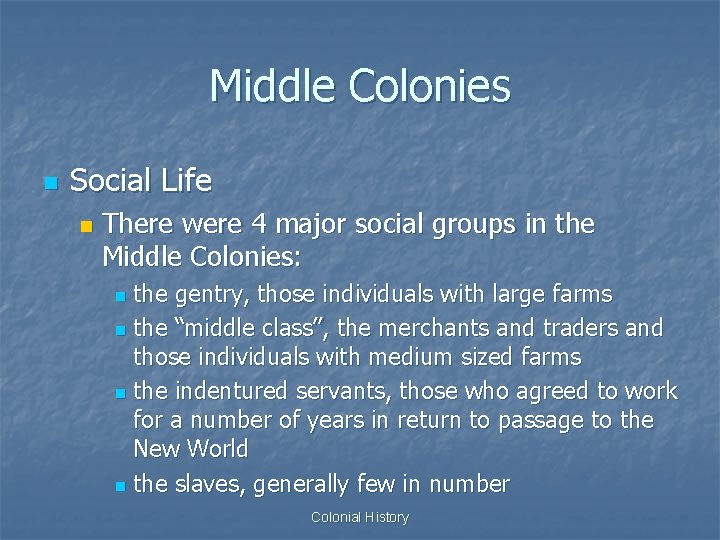 Middle Colonies

Social Life

There were 4 major social groups in the Middle Colonies:

the gentry, those individuals with large farms

the “middle class”, the merchants and traders and those individuals with medium sized farms

the indentured servants, those who agreed to work for a number of years in return to passage to the New World

the slaves, generally few in number

Colonial History